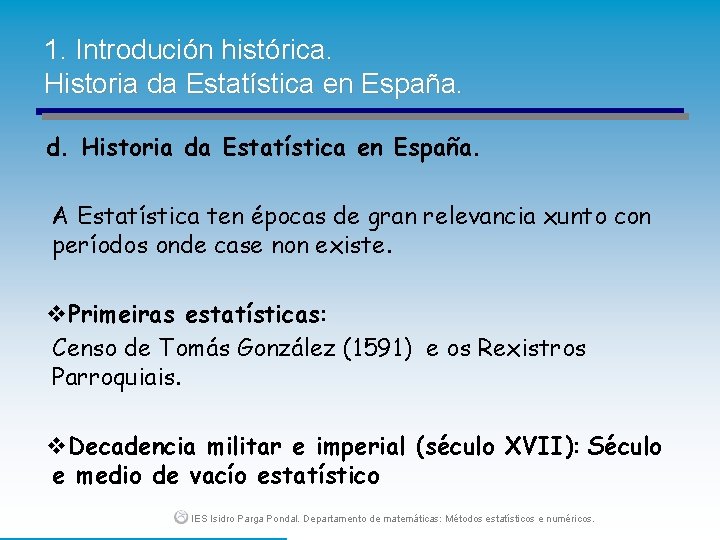 1. Introdución histórica.
Historia da Estatística en España.

d. Historia da Estatística en España.

A Estatística ten épocas de gran relevancia xunto con períodos onde case non existe.

❖Primeiras estatísticas:
Censo de Tomás González (1591) e os Rexistros Parroquiais.

❖Decadencia militar e imperial (século XVII): Século e medio de vacío estatístico

IES Isidro Parga Pondal. Departamento de matemáticas: Métodos estatísticos e numéricos.